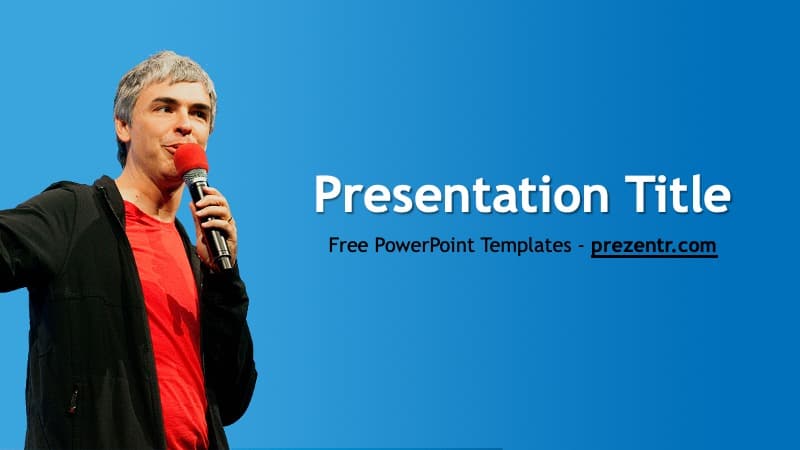 Presentation Title

Free PowerPoint Templates - prezentr.com